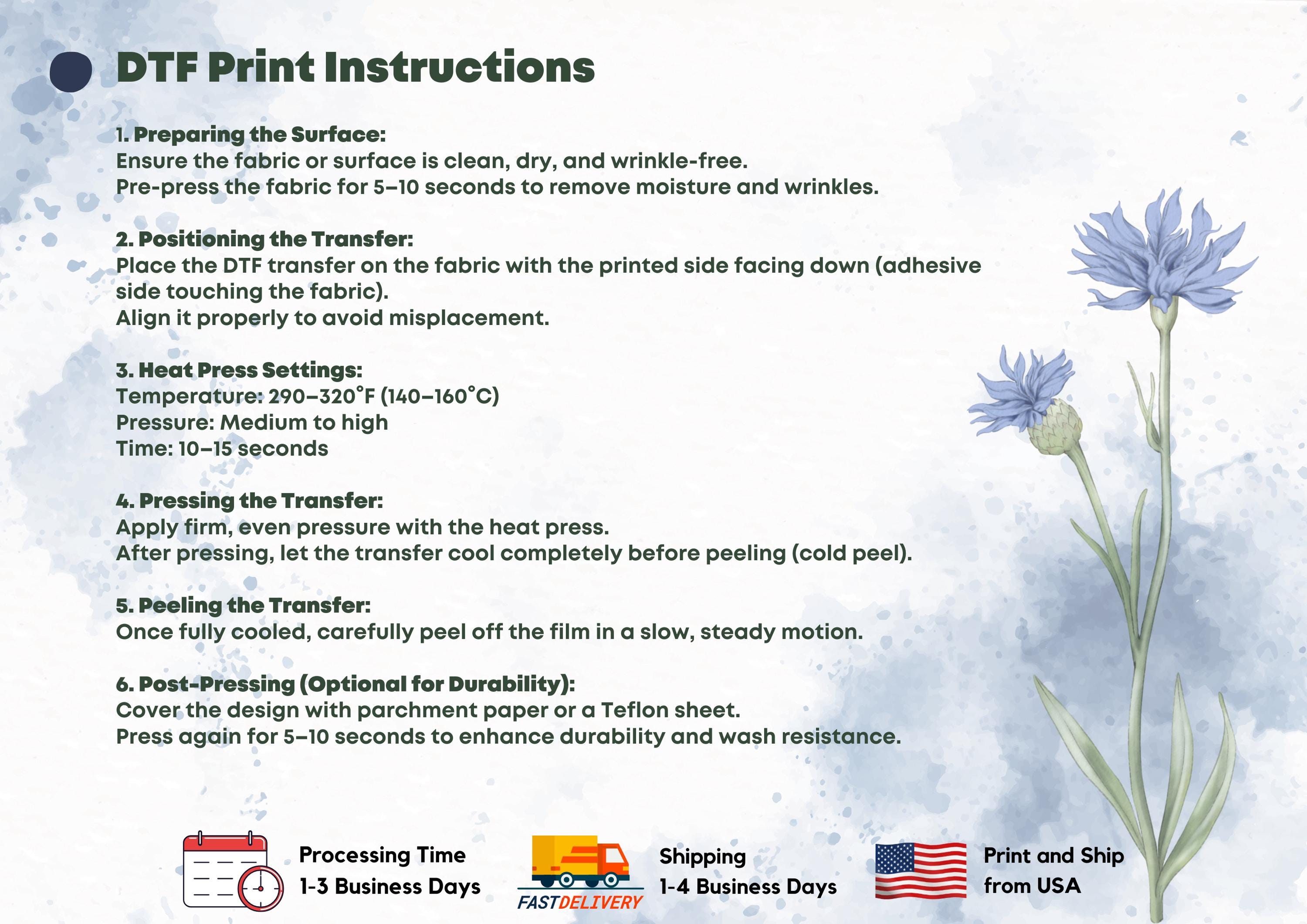 DTF Print Instructions

1. Preparing the Surface:
Ensure the fabric or surface is clean, dry, and wrinkle-free.
Pre-press the fabric for 5–10 seconds to remove moisture and wrinkles.

2. Positioning the Transfer:
Place the DTF transfer on the fabric with the printed side facing down (adhesive side touching the fabric).
Align it properly to avoid misplacement.

3. Heat Press Settings:
Temperature: 290–320°F (140–160°C)
Pressure: Medium to high
Time: 10–15 seconds

4. Pressing the Transfer:
Apply firm, even pressure with the heat press.
After pressing, let the transfer cool completely before peeling (cold peel).

5. Peeling the Transfer:
Once fully cooled, carefully peel off the film in a slow, steady motion.

6. Post-Pressing (Optional for Durability):
Cover the design with parchment paper or a Teflon sheet.
Press again for 5–10 seconds to enhance durability and wash resistance.

Processing Time
1-3 Business Days

FASTDELIVERY

Shipping
1-4 Business Days

Print and Ship
from USA